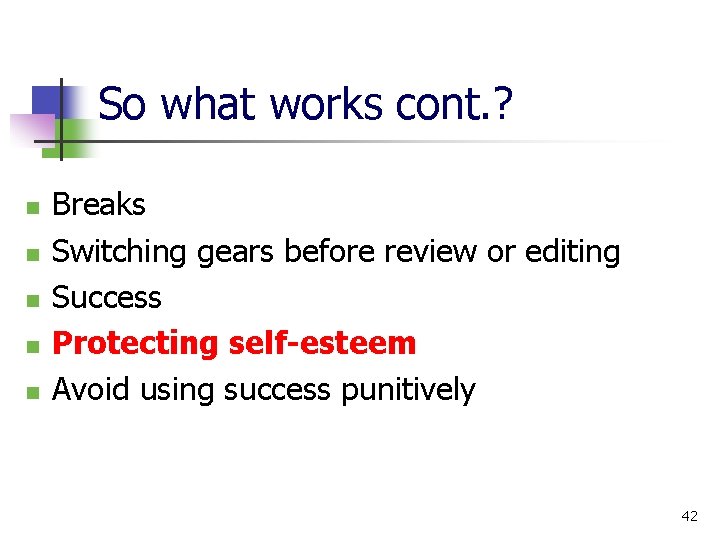 So what works cont.?

- Breaks
- Switching gears before review or editing
- Success
- Protecting self-esteem
- Avoid using success punitively

42